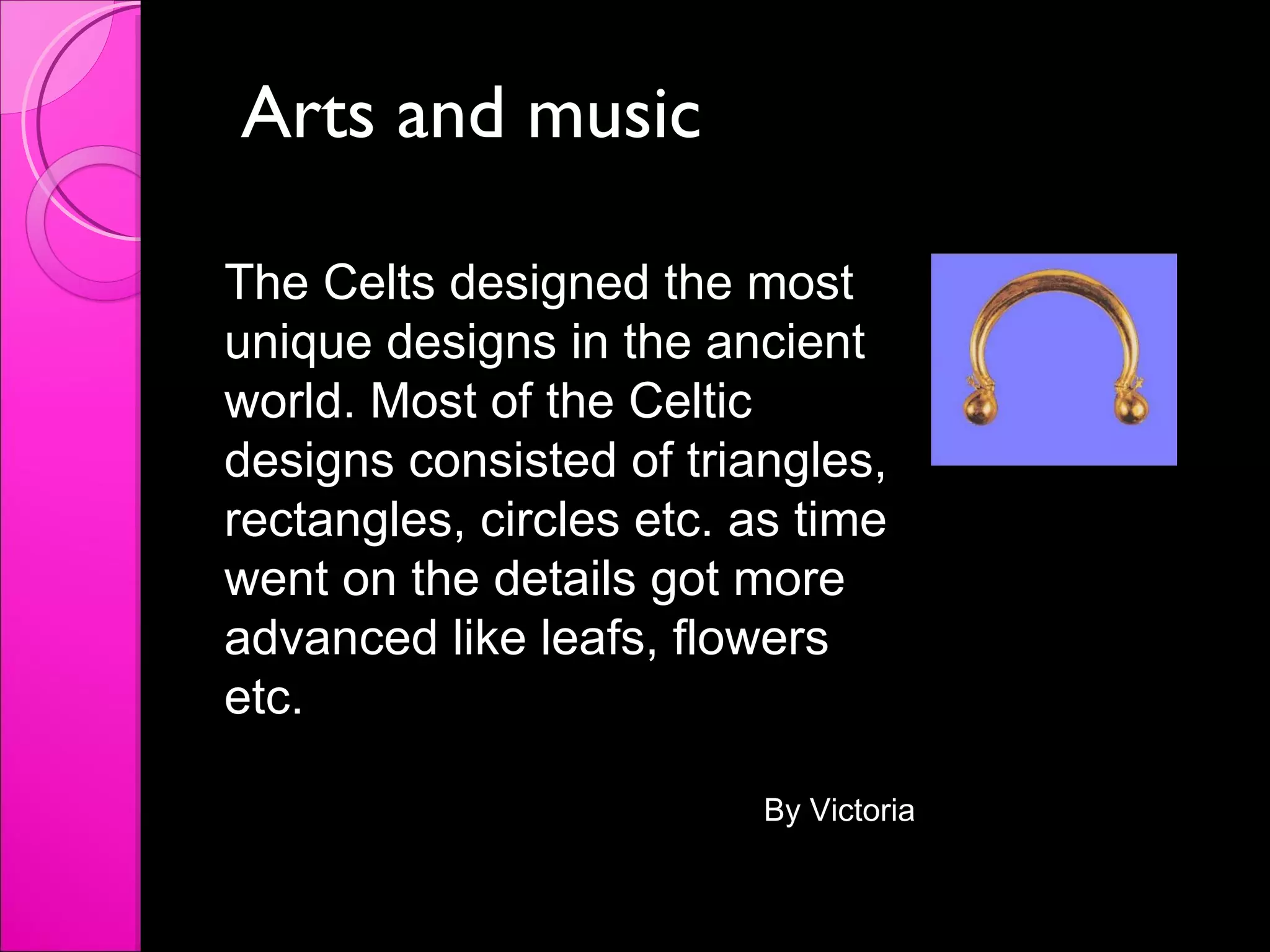 Arts and music

The Celts designed the most unique designs in the ancient world. Most of the Celtic designs consisted of triangles, rectangles, circles etc. as time went on the details got more advanced like leafs, flowers etc.

By Victoria